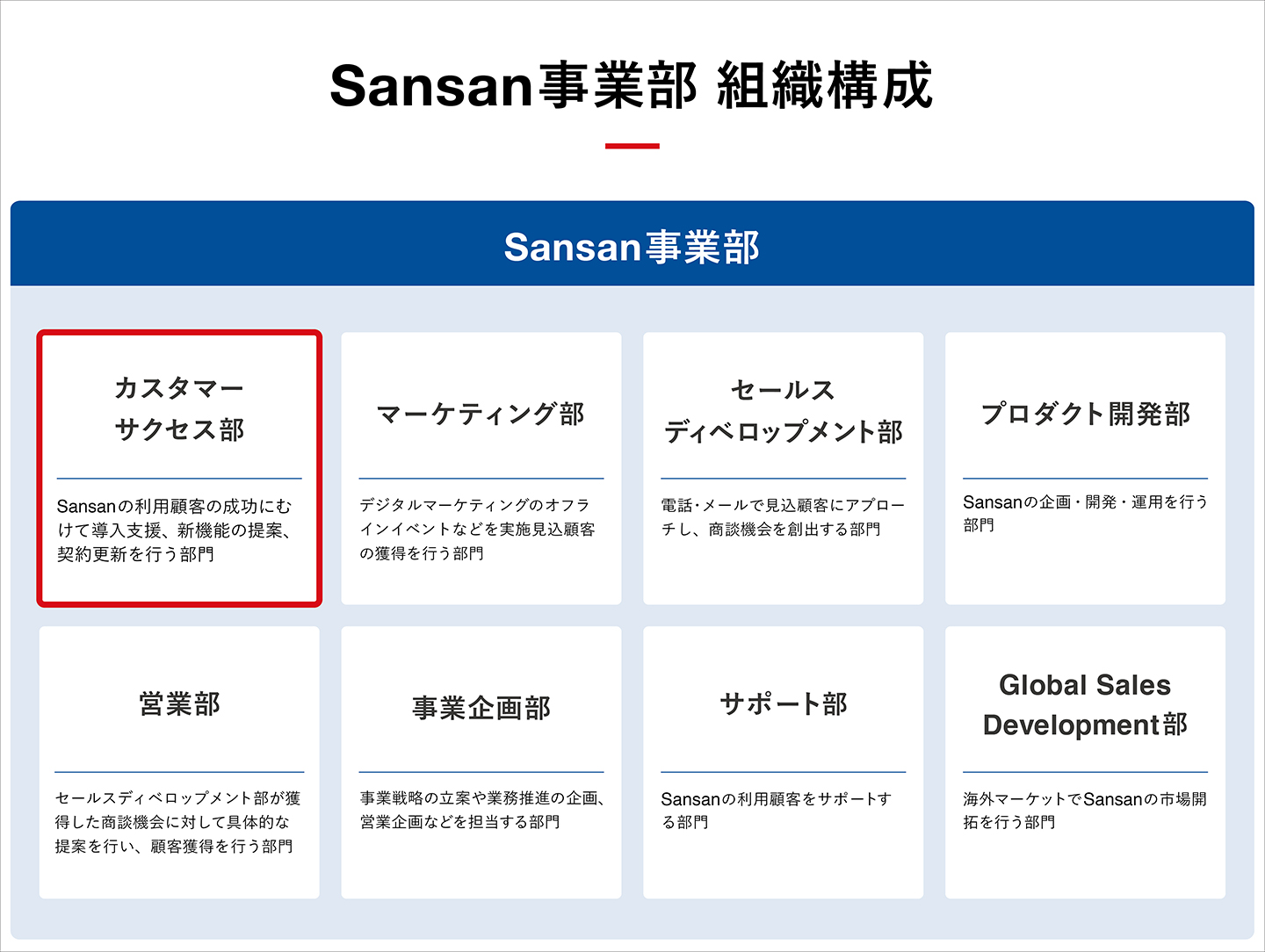 Sansan事業部 組織構成

Sansan事業部

カスタマーサクセス部

Sansanの利用顧客の成功にむけて導入支援、新機能の提案、契約更新を行う部門

マーケティング部

デジタルマーケティングのオフラインイベントなどを実施見込顧客の獲得を行う部門

セールスディベロップメント部

電話・メールで見込顧客にアプローチし、商談機会を創出する部門

プロダクト開発部

Sansanの企画・開発・運用を行う部門

営業部

セールスディベロップメント部が獲得した商談機会に対して具体的な提案を行い、顧客獲得を行う部門

事業企画部

事業戦略の立案や業務推進の企画、営業企画などを担当する部門

サポート部

Sansanの利用顧客をサポートする部門

Global Sales Development部

海外マーケットでSansanの市場開拓を行う部門